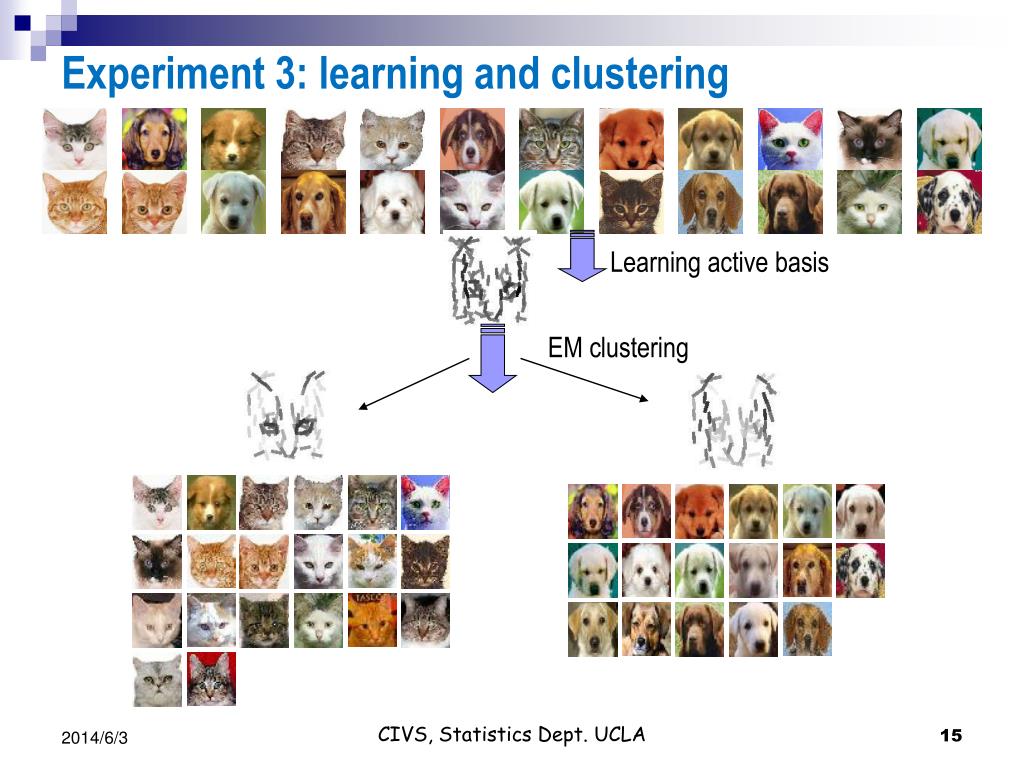 Experiment 3: learning and clustering

Learning active basis

EM clustering

2014/6/3

CIVS, Statistics Dept. UCLA

15